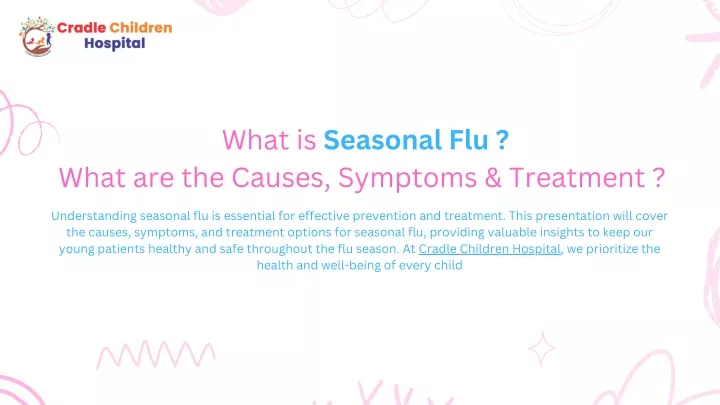 Cradle Children Hospital

What is Seasonal Flu ?
What are the Causes, Symptoms & Treatment ?

Understanding seasonal flu is essential for effective prevention and treatment. This presentation will cover the causes, symptoms, and treatment options for seasonal flu, providing valuable insights to keep our young patients healthy and safe throughout the flu season. At Cradle Children Hospital, we prioritize the health and well-being of every child